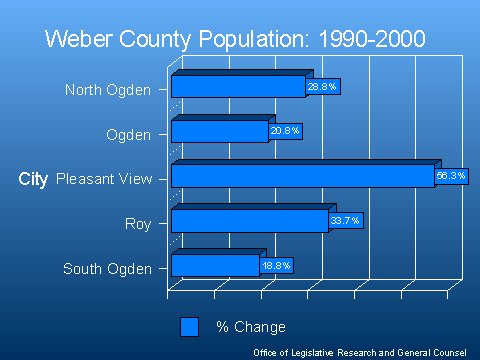 Weber County Population: 1990-2000

City

North Ogden 28.8%

Ogden 20.8%

Pleasant View 56.3%

Roy 33.7%

South Ogden 18.8%

% Change

Office of Legislative Research and General Counsel